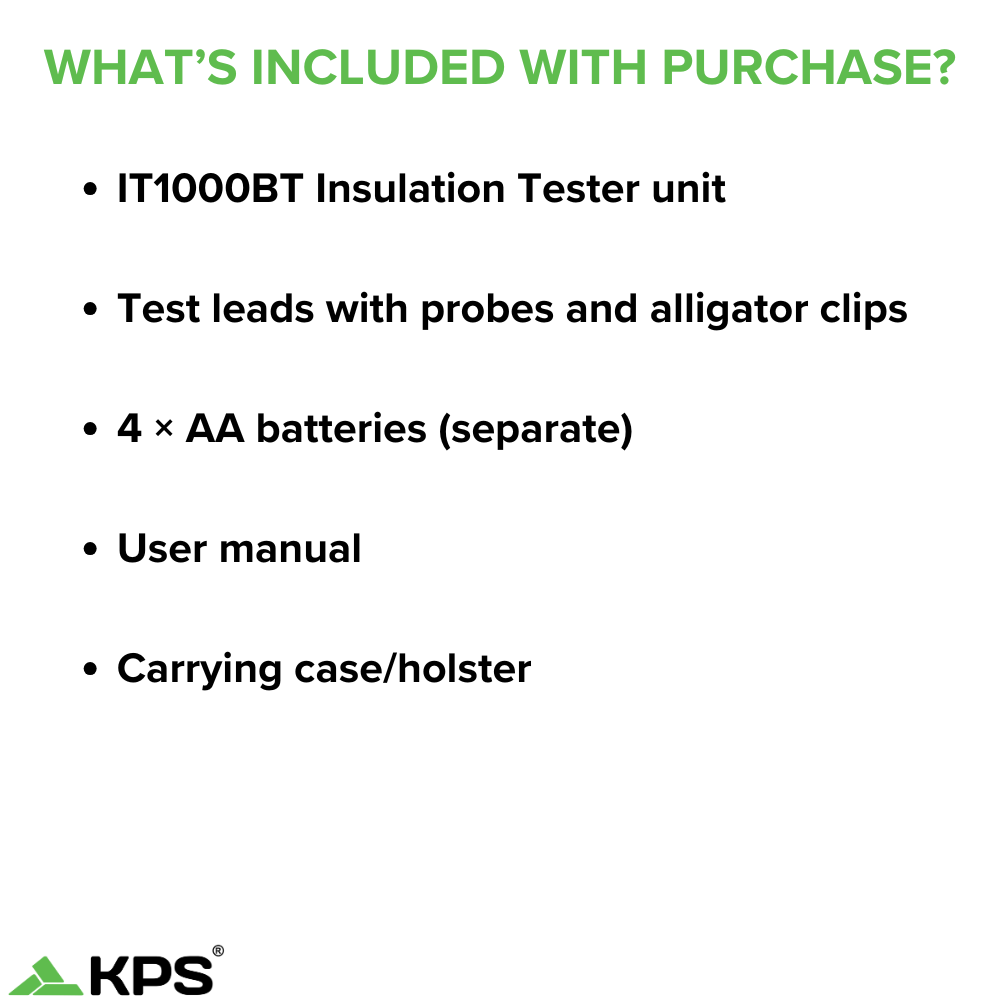 WHAT'S INCLUDED WITH PURCHASE?

• IT1000BT Insulation Tester unit

• Test leads with probes and alligator clips

• 4 × AA batteries (separate)

• User manual

• Carrying case/holster

KPS®